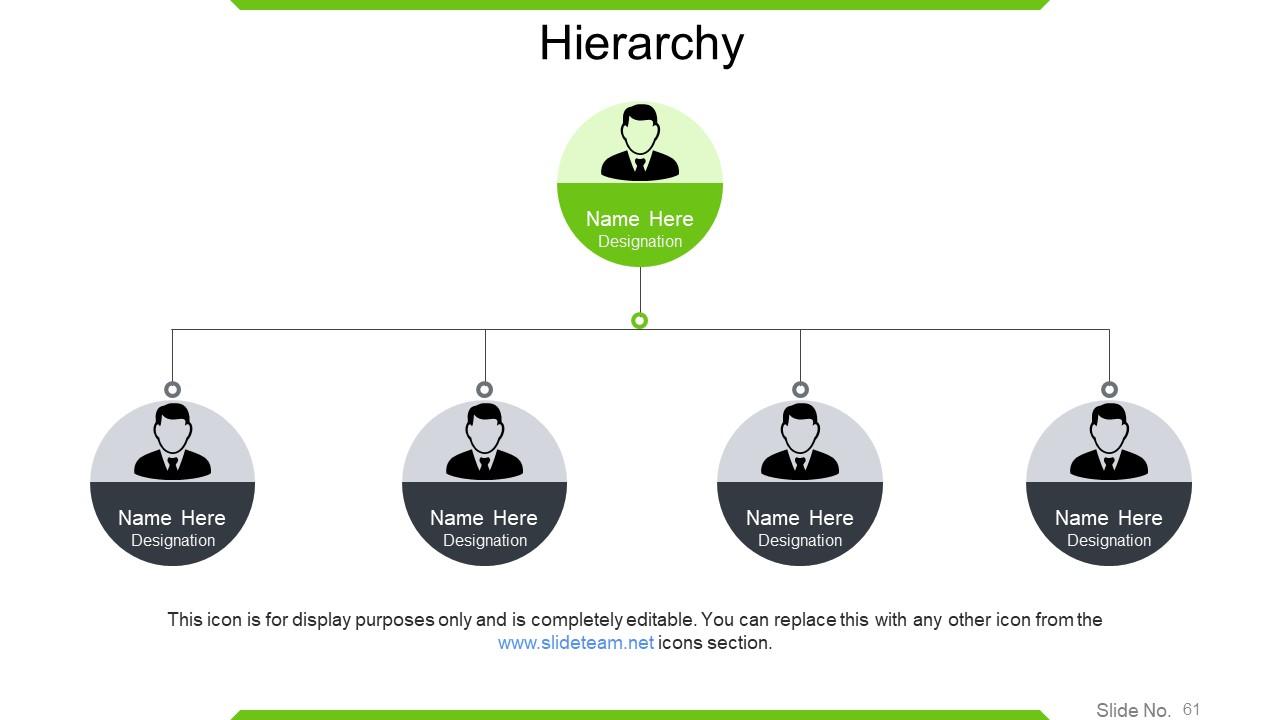 Hierarchy

Name Here
Designation

Name Here
Designation

Name Here
Designation

Name Here
Designation

Name Here
Designation

This icon is for display purposes only and is completely editable. You can replace this with any other icon from the www.slideteam.net icons section.

Slide No. 61